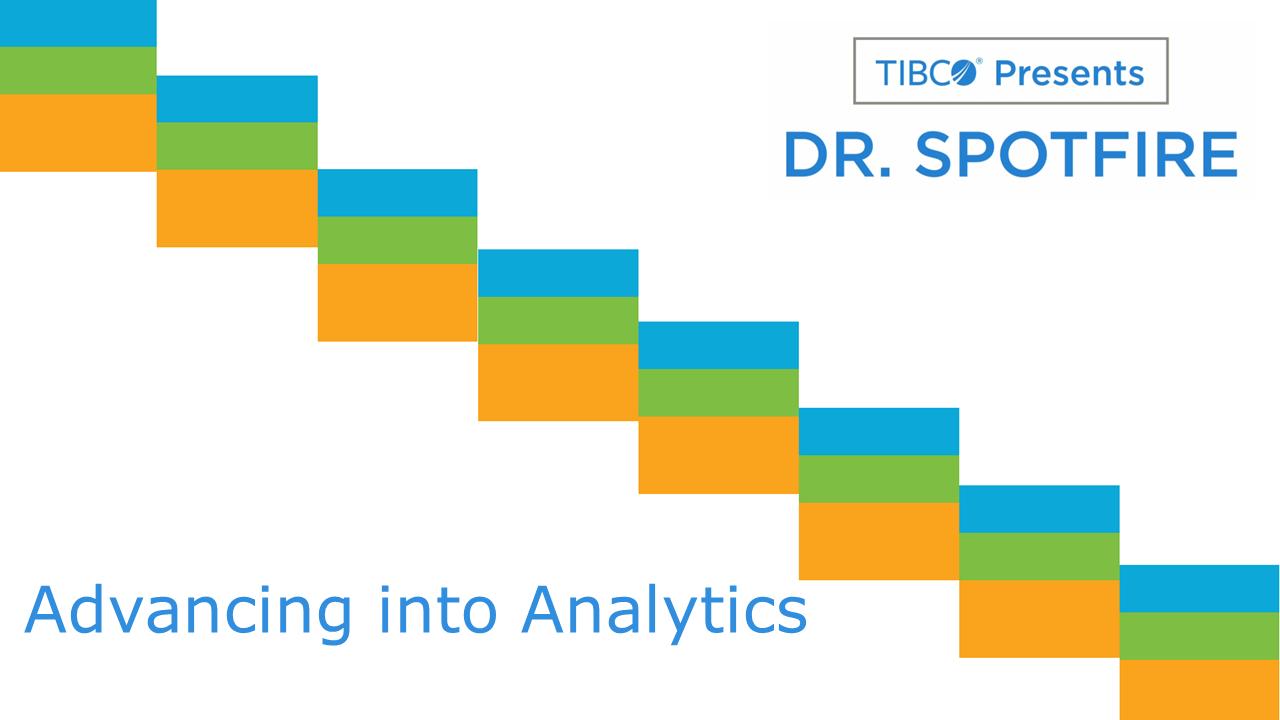 TIBCO® Presents

DR. SPOTFIRE

Advancing into Analytics